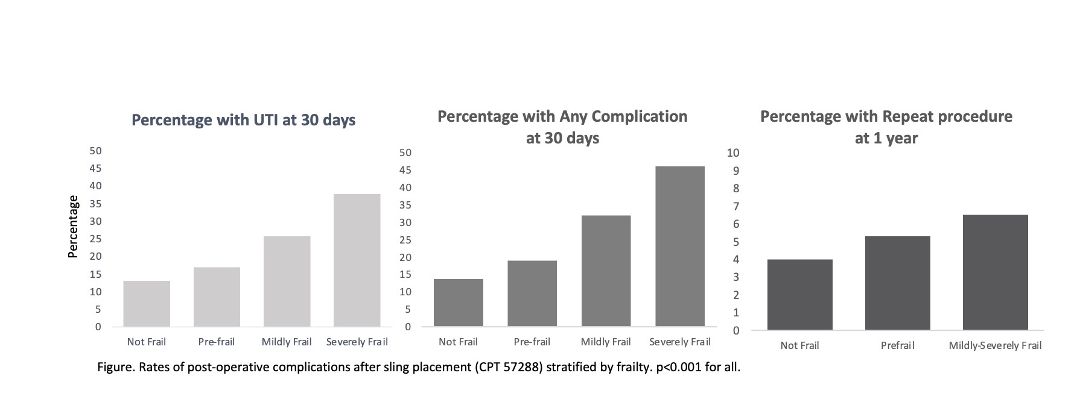 Percentage with UTI at 30 days

Percentage

50
45
40
35
30
25
20
15
10
5
0

Not Frail
Pre-frail
Mildly Frail
Severely Frail

Percentage with Any Complication at 30 days

50
45
40
35
30
25
20
15
10
5
0

Not Frail
Pre-frail
Mildly Frail
Severely Frail

Percentage with Repeat procedure at 1 year

10
9
8
7
6
5
4
3
2
1
0

Not Frail
Prefrail
Mildly-Severely Frail

Figure. Rates of post-operative complications after sling placement (CPT 57288) stratified by frailty. p<0.001 for all.